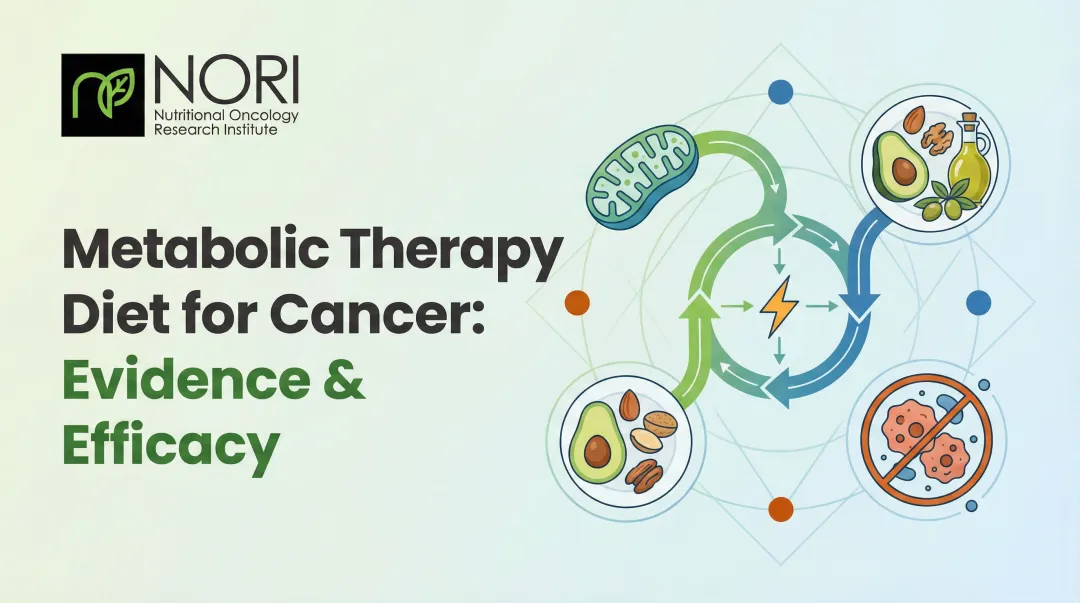 NORI
Nutritional Oncology Research Institute

Metabolic Therapy Diet for Cancer: Evidence & Efficacy